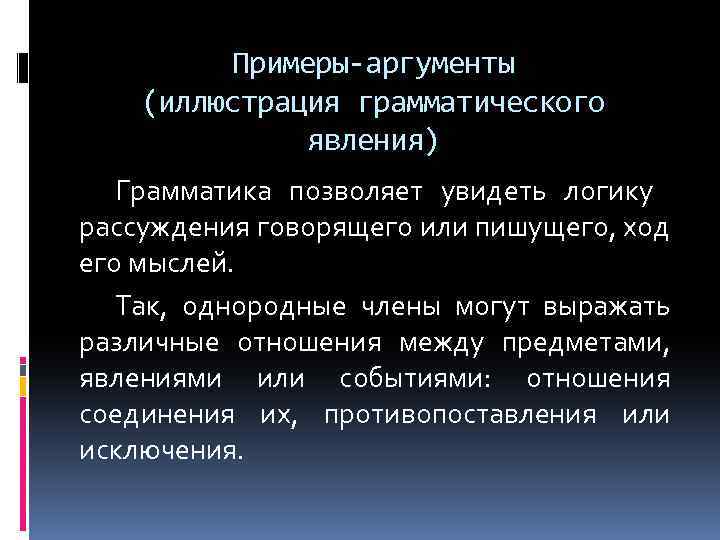 Примеры-аргументы (иллюстрация грамматического явления)

Грамматика позволяет увидеть логику рассуждения говорящего или пишущего, ход его мыслей.

Так, однородные члены могут выражать различные отношения между предметами, явлениями или событиями: отношения соединения их, противопоставления или исключения.